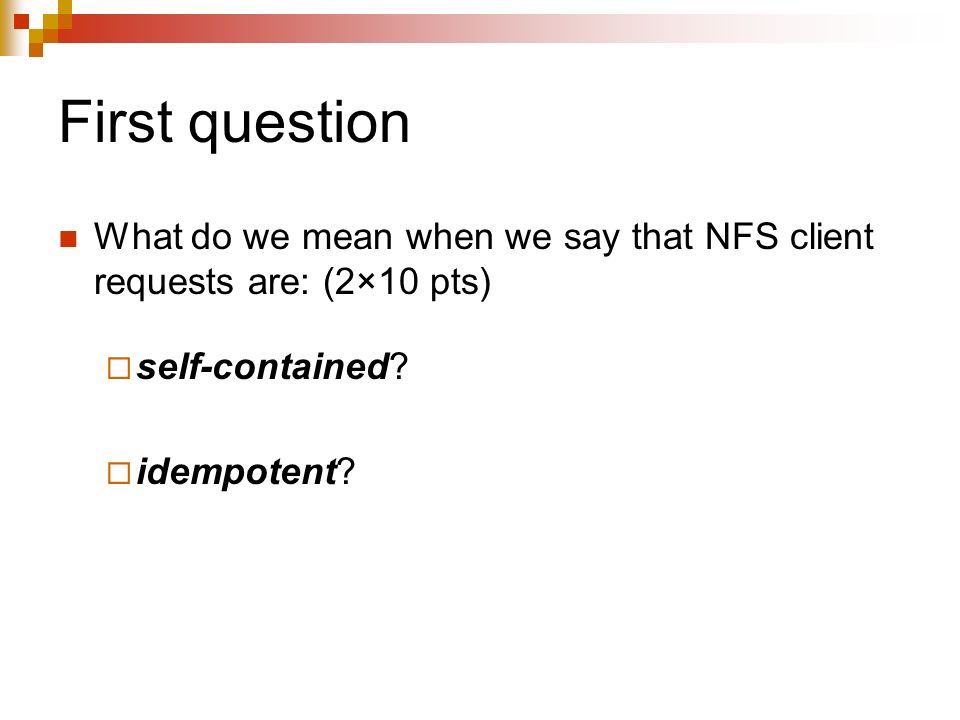 First question

What do we mean when we say that NFS client requests are: (2×10 pts)

self-contained?

idempotent?